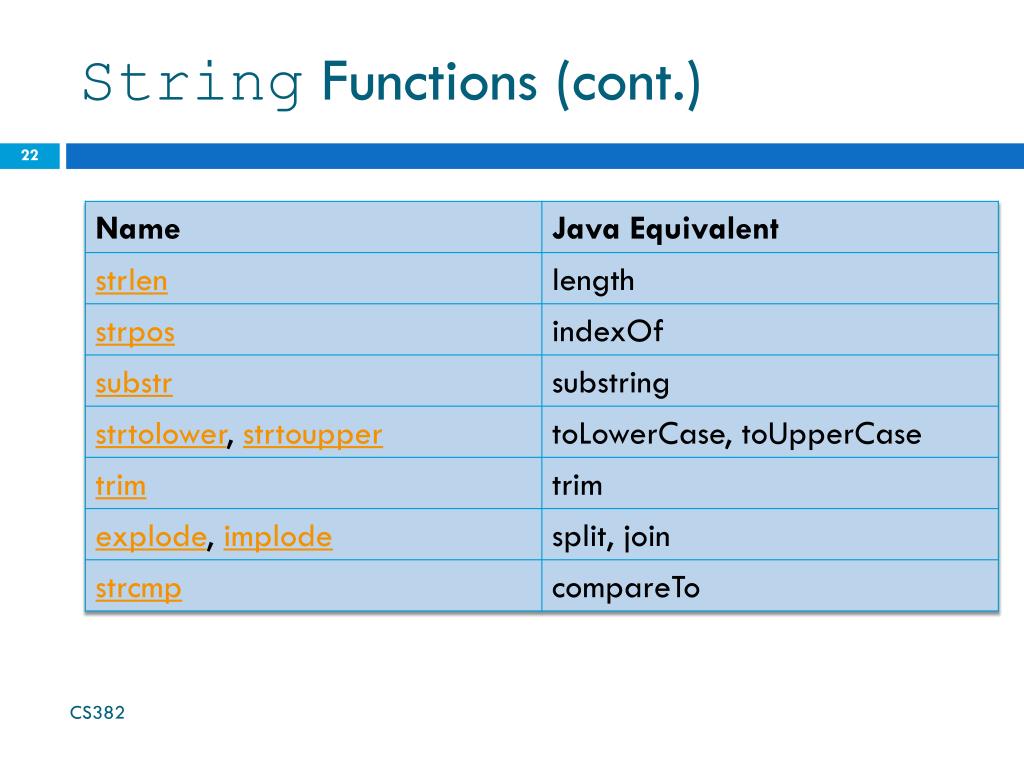 String Functions (cont.)

22

| Name | Java Equivalent |
|---|---|
| strlen | length |
| strpos | indexOf |
| substr | substring |
| strtolower, strtoupper | toLowerCase, toUpperCase |
| trim | trim |
| explode, implode | split, join |
| strcmp | compareTo |

CS382